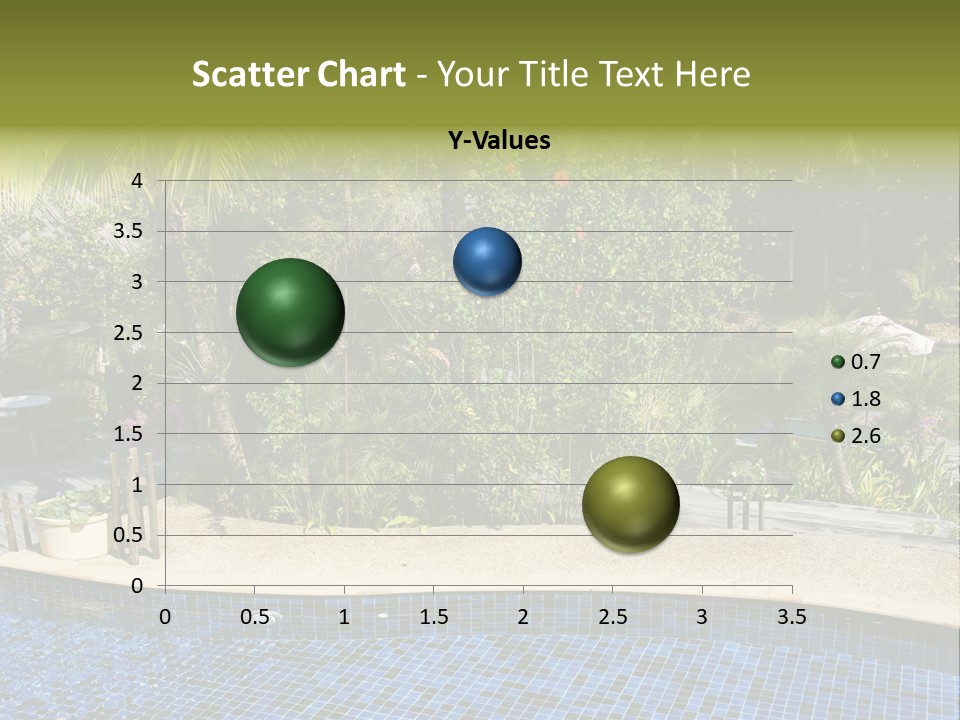 Scatter Chart - Your Title Text Here

Y-Values

4
3.5
3
2.5
2
1.5
1
0.5
0

0 0.5 1 1.5 2 2.5 3 3.5

0.7
1.8
2.6